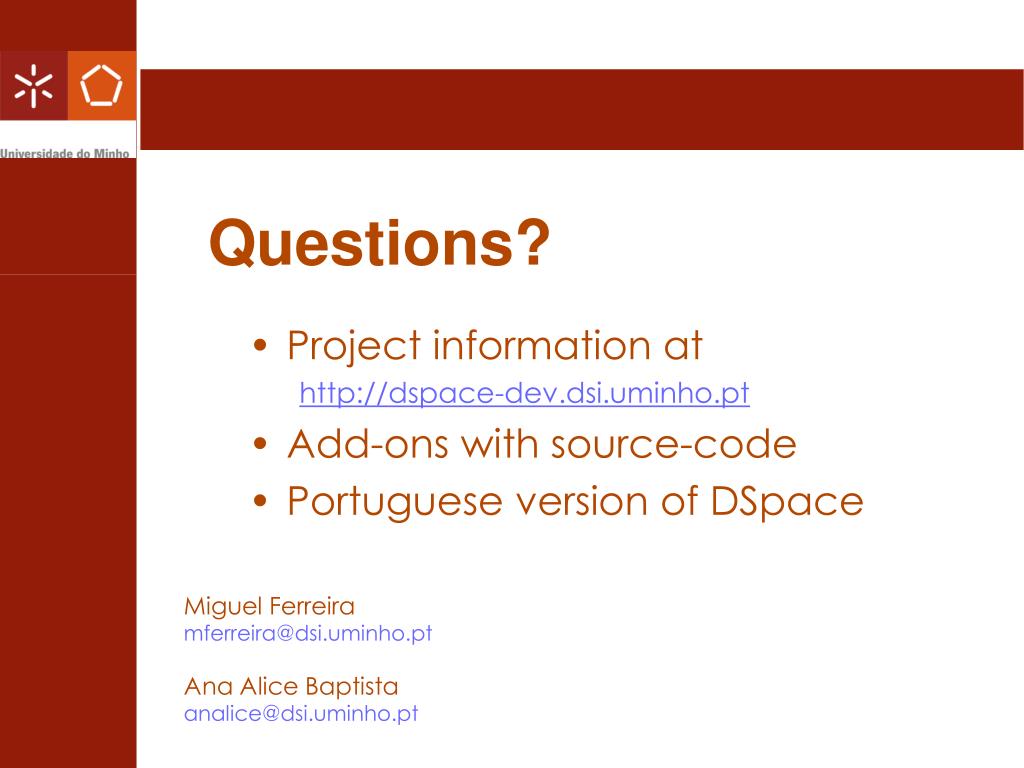 Universidade do Minho

Questions?

• Project information at
http://dspace-dev.dsi.uminho.pt
• Add-ons with source-code
• Portuguese version of DSpace

Miguel Ferreira
mferreira@dsi.uminho.pt

Ana Alice Baptista
analice@dsi.uminho.pt